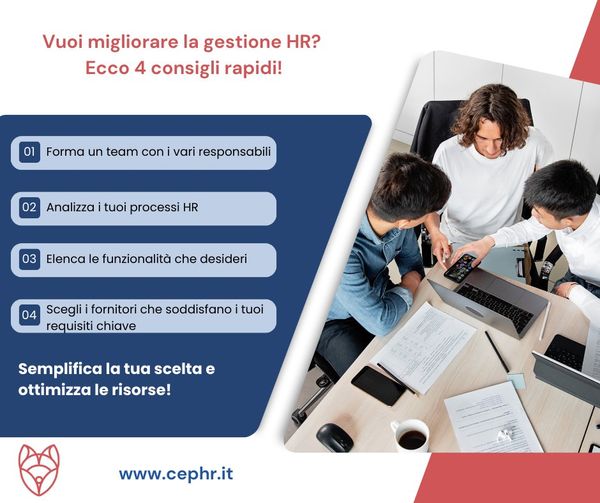 Vuoi migliorare la gestione HR?
Ecco 4 consigli rapidi!

01 Forma un team con i vari responsabili

02 Analizza i tuoi processi HR

03 Elenca le funzionalità che desideri

04 Scegli i fornitori che soddisfano i tuoi requisiti chiave

Semplifica la tua scelta e ottimizza le risorse!

www.cephr.it